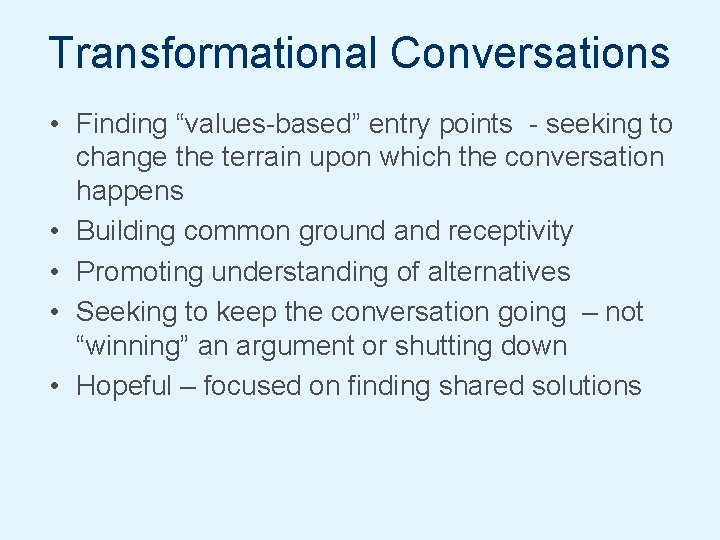 Transformational Conversations

• Finding “values-based” entry points - seeking to change the terrain upon which the conversation happens
• Building common ground and receptivity
• Promoting understanding of alternatives
• Seeking to keep the conversation going – not “winning” an argument or shutting down
• Hopeful – focused on finding shared solutions